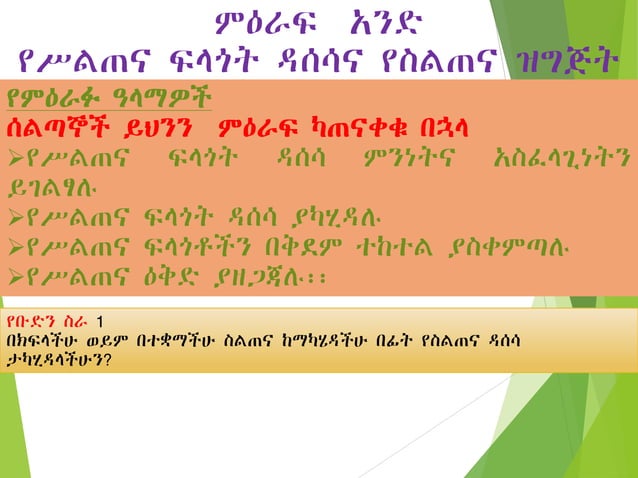 ምዕራፍ አንድ
የሥልጠና ፍላጎት ዳሰሳና የስልጠና ዝግጅት

የምዕራፉ ዓላማዎች
ሰልጣኞች ይህንን ምዕራፍ ካጠናቀቁ በኋላ
➢የሥልጠና ፍላጎት ዳሰሳ ምንነትና አስፈላጊነትን ይገልፃሉ
➢የሥልጠና ፍላጎት ዳሰሳ ያካሂዳሉ
➢የሥልጠና ፍላጎቶችን በቅደም ተከተል ያስቀምጣሉ
➢የሥልጠና ዕቅድ ያዘጋጃሉ፡፡

የቡድን ስራ 1
በክፍላችሁ ወይም በተቋማችሁ ስልጠና ከማካሄዳችሁ በፊት የስልጠና ዳሰሳ ታካሂዳላችሁን?